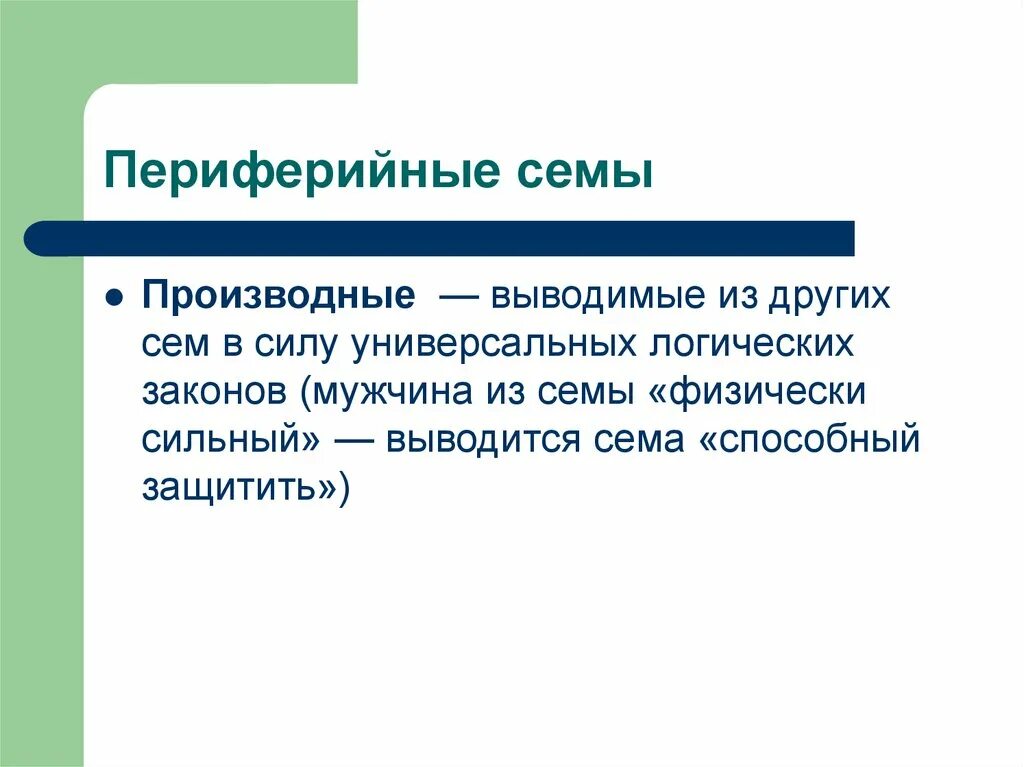 Периферийные семы

Производные — выводимые из других сем в силу универсальных логических законов (мужчина из семы «физически сильный» — выводится сема «способный защитить»)